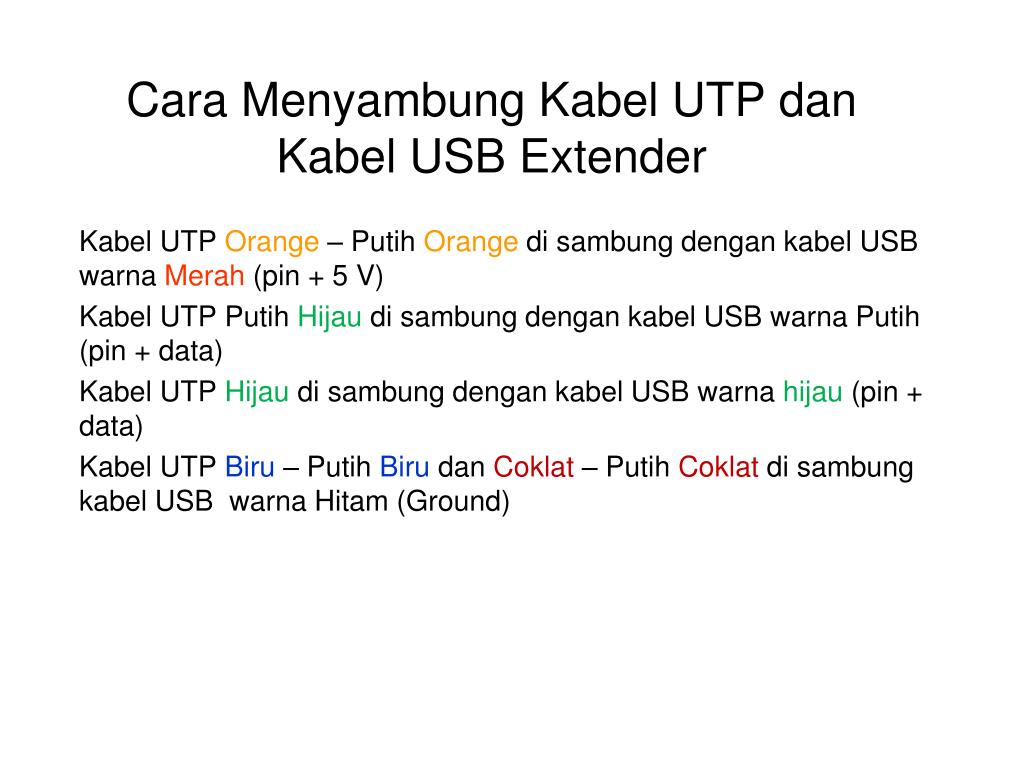 Cara Menyambung Kabel UTP dan Kabel USB Extender

Kabel UTP Orange – Putih Orange di sambung dengan kabel USB warna Merah (pin + 5 V)

Kabel UTP Putih Hijau di sambung dengan kabel USB warna Putih (pin + data)

Kabel UTP Hijau di sambung dengan kabel USB warna hijau (pin + data)

Kabel UTP Biru – Putih Biru dan Coklat – Putih Coklat di sambung kabel USB warna Hitam (Ground)